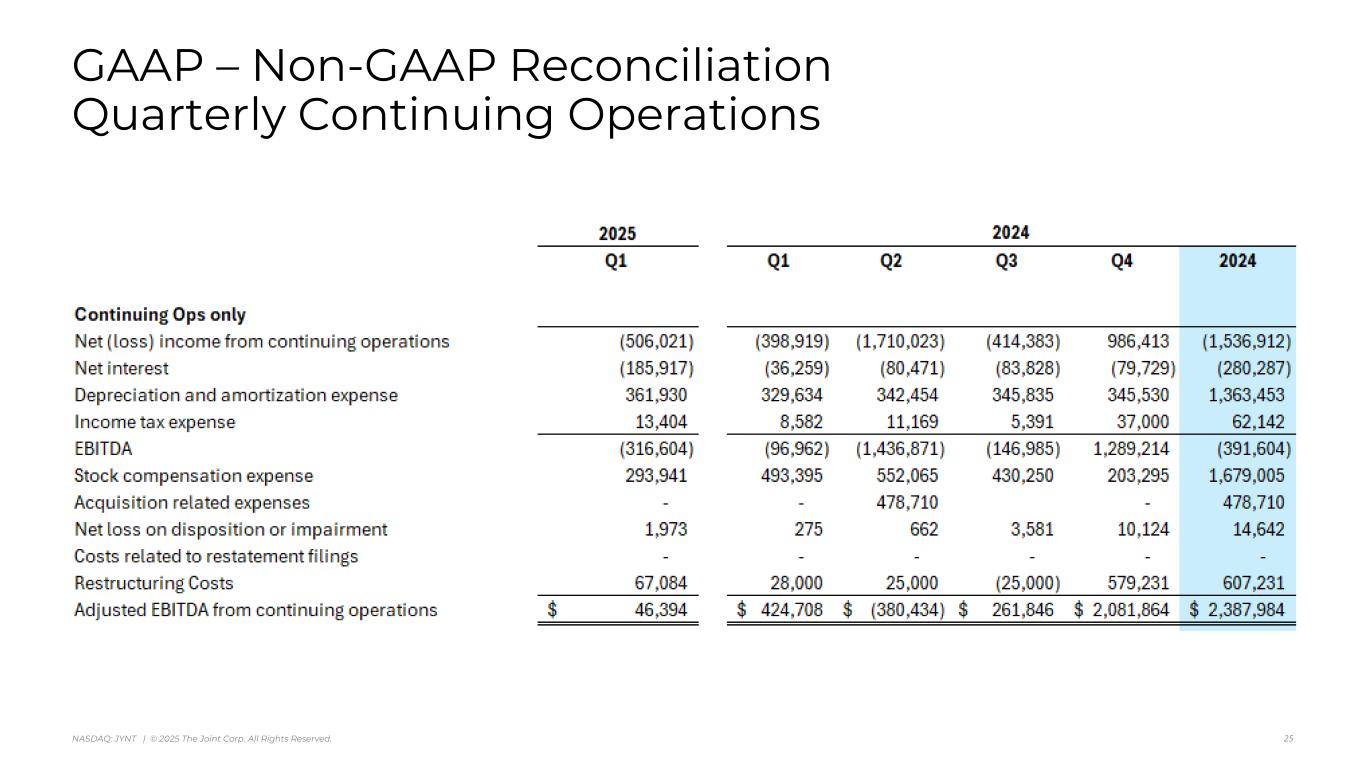 GAAP – Non-GAAP Reconciliation
Quarterly Continuing Operations

| | 2025 | 2024 | | | | |
|---|---|---|---|---|---|---|
| | Q1 | Q1 | Q2 | Q3 | Q4 | 2024 |
| Continuing Ops only | | | | | | |
| Net (loss) income from continuing operations | (506,021) | (398,919) | (1,710,023) | (414,383) | 986,413 | (1,536,912) |
| Net interest | (185,917) | (36,259) | (80,471) | (83,828) | (79,729) | (280,287) |
| Depreciation and amortization expense | 361,930 | 329,634 | 342,454 | 345,835 | 345,530 | 1,363,453 |
| Income tax expense | 13,404 | 8,582 | 11,169 | 5,391 | 37,000 | 62,142 |
| EBITDA | (316,604) | (96,962) | (1,436,871) | (146,985) | 1,289,214 | (391,604) |
| Stock compensation expense | 293,941 | 493,395 | 552,065 | 430,250 | 203,295 | 1,679,005 |
| Acquisition related expenses | - | - | 478,710 | | - | 478,710 |
| Net loss on disposition or impairment | 1,973 | 275 | 662 | 3,581 | 10,124 | 14,642 |
| Costs related to restatement filings | - | - | - | - | - | - |
| Restructuring Costs | 67,084 | 28,000 | 25,000 | (25,000) | 579,231 | 607,231 |
| Adjusted EBITDA from continuing operations | $ 46,394 | $ 424,708 | $ (380,434) | $ 261,846 | $ 2,081,864 | $ 2,387,984 |

NASDAQ: JYNT | © 2025 The Joint Corp. All Rights Reserved.
25